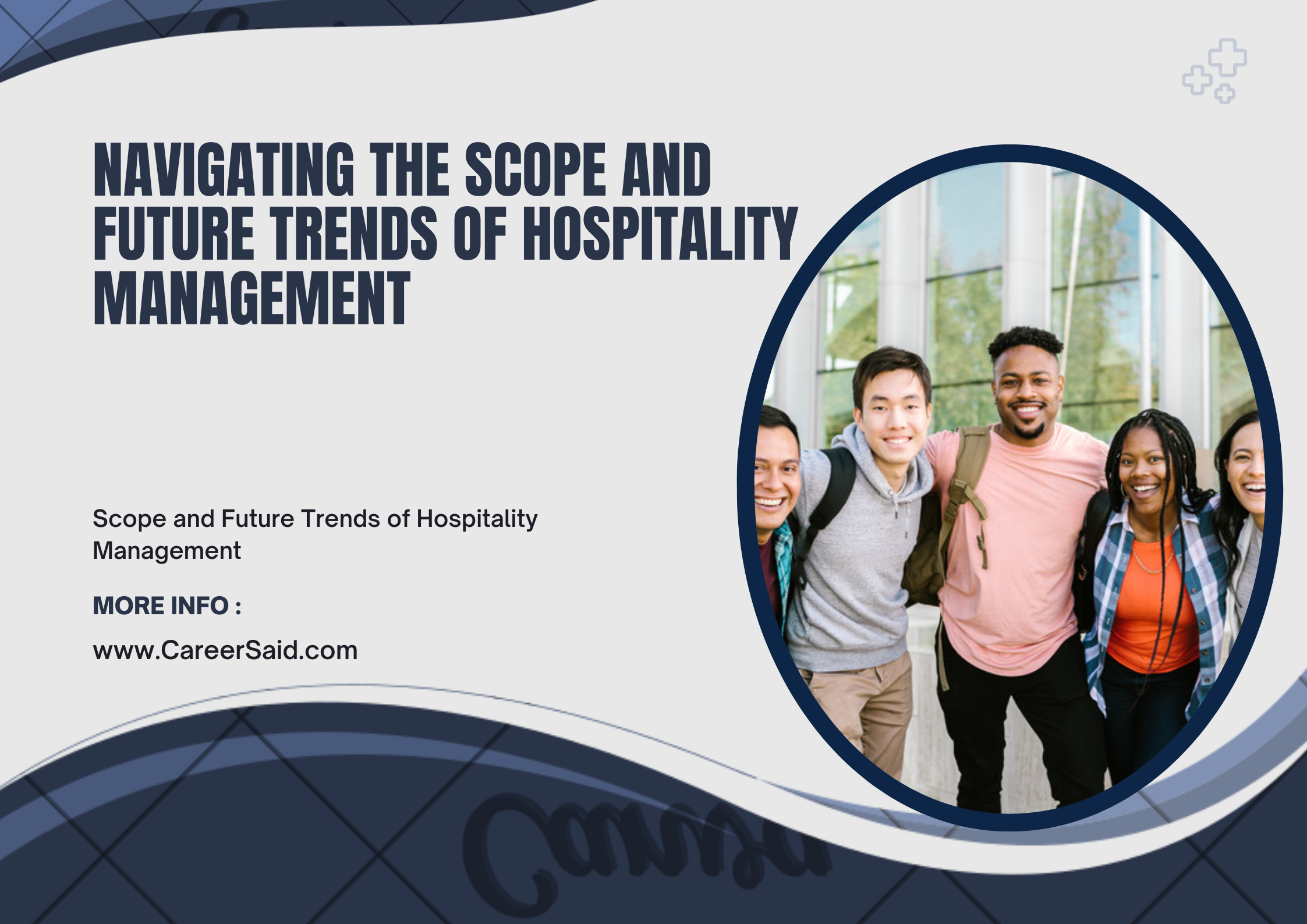 NAVIGATING THE SCOPE AND FUTURE TRENDS OF HOSPITALITY MANAGEMENT

Scope and Future Trends of Hospitality Management

MORE INFO :

www.CareerSaid.com

Canva